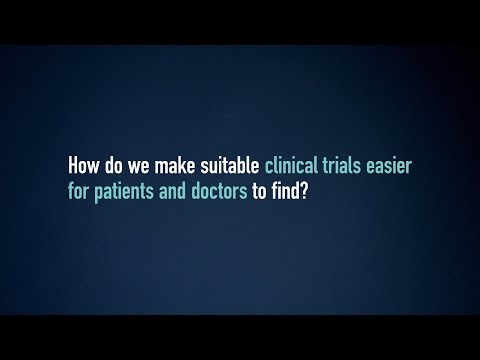 How do we make suitable clinical trials easier for patients and doctors to find?